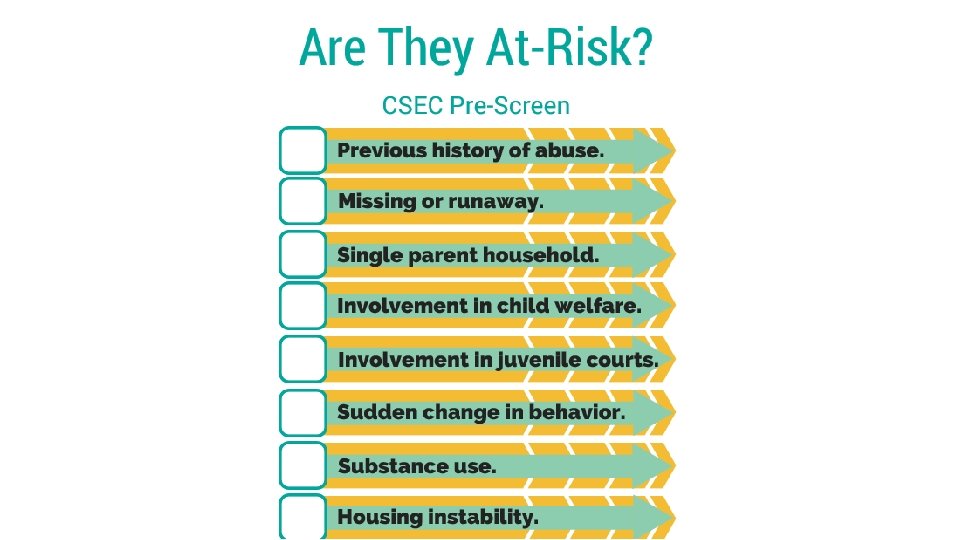 Are They At-Risk?

CSEC Pre-Screen

Previous history of abuse.

Missing or runaway.

Single parent household.

Involvement in child welfare.

Involvement in juvenile courts.

Sudden change in behavior.

Substance use.

Housing instability.